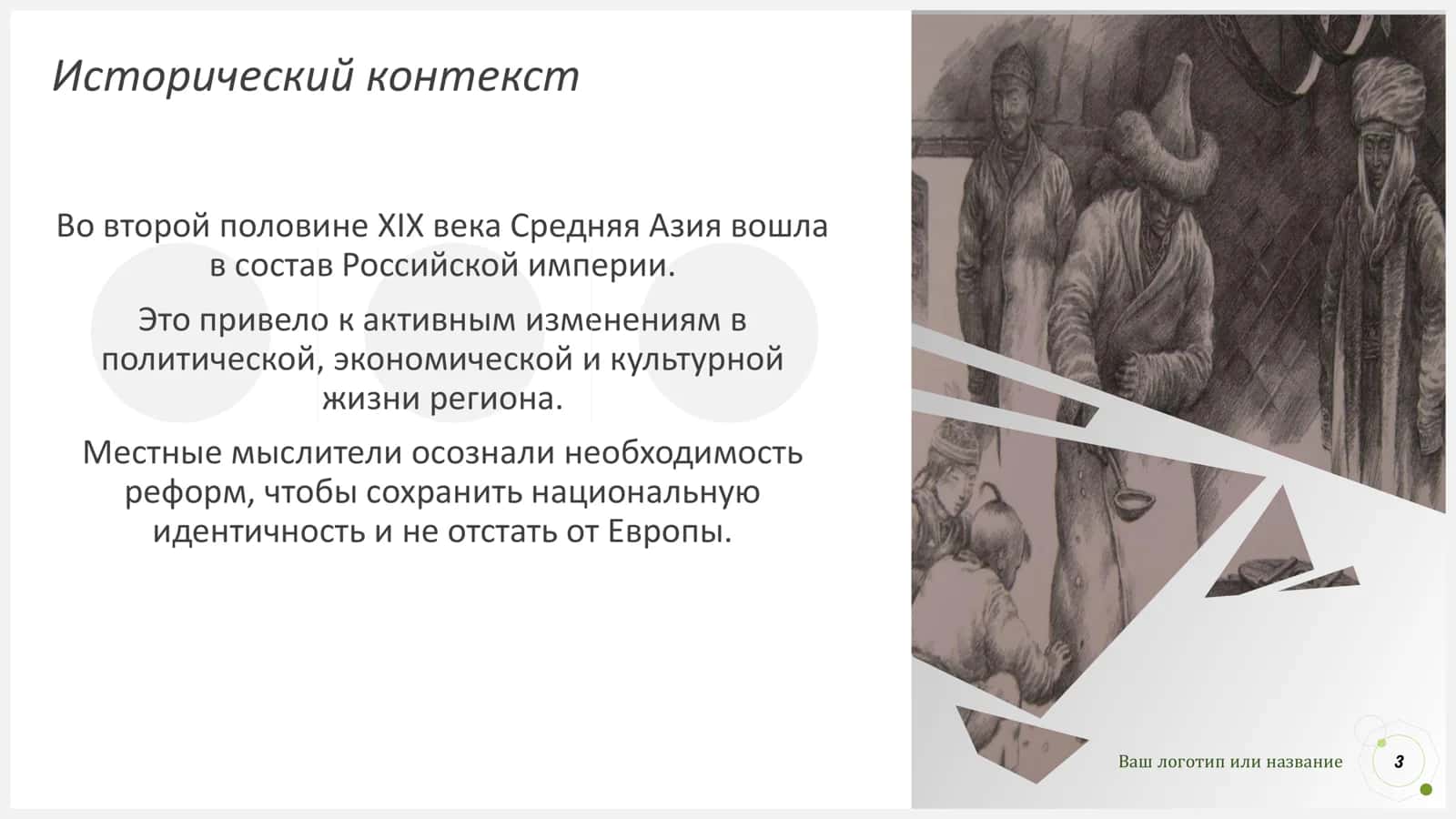 Исторический контекст

Во второй половине XIX века Средняя Азия вошла в состав Российской империи.

Это привело к активным изменениям в политической, экономической и культурной жизни региона.

Местные мыслители осознали необходимость реформ, чтобы сохранить национальную идентичность и не отстать от Европы.

Ваш логотип или название

3